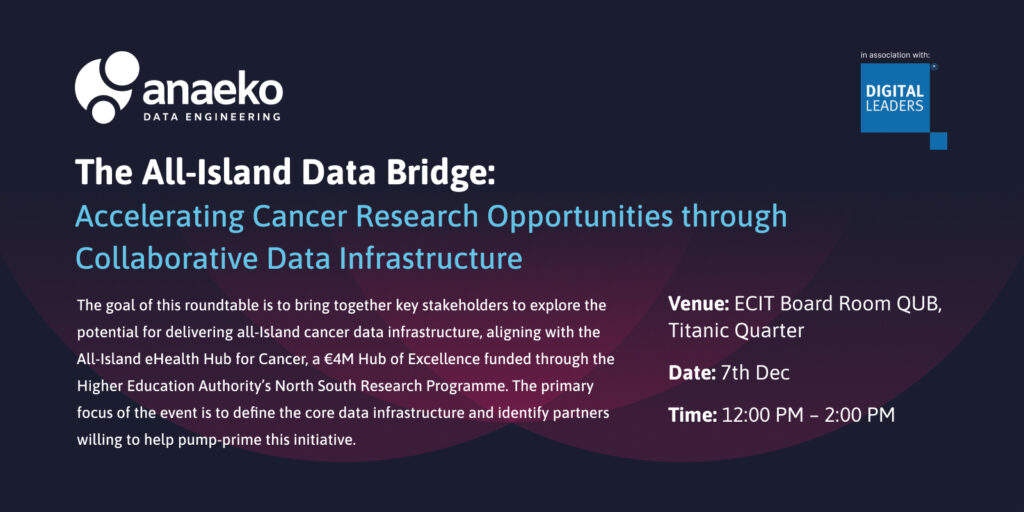 anaeko
DATA ENGINEERING

in association with:
DIGITAL LEADERS

The All-Island Data Bridge:
Accelerating Cancer Research Opportunities through Collaborative Data Infrastructure

The goal of this roundtable is to bring together key stakeholders to explore the potential for delivering all-Island cancer data infrastructure, aligning with the All-Island eHealth Hub for Cancer, a €4M Hub of Excellence funded through the Higher Education Authority's North South Research Programme. The primary focus of the event is to define the core data infrastructure and identify partners willing to help pump-prime this initiative.

Venue: ECIT Board Room QUB, Titanic Quarter

Date: 7th Dec

Time: 12:00 PM – 2:00 PM